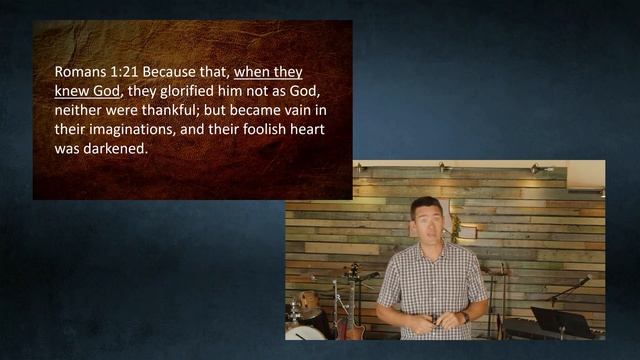 Romans 1:21 Because that, when they knew God, they glorified him not as God, neither were thankful; but became vain in their imaginations, and their foolish heart was darkened.